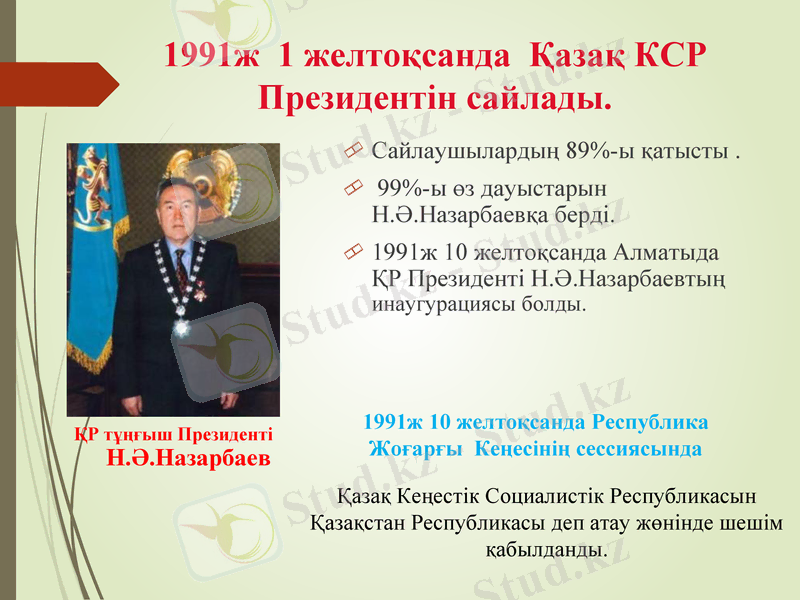 1991ж 1 желтоқсанда Қазақ КСР Президентін сайлады.

Сайлаушылардың 89%-ы қатысты .

99%-ы өз дауыстарын Н.Ә.Назарбаевқа берді.

1991ж 10 желтоқсанда Алматыда ҚР Президенті Н.Ә.Назарбаевтың инаугурациясы болды.

ҚР тұңғыш Президенті
Н.Ә.Назарбаев

1991ж 10 желтоқсанда Республика Жоғарғы Кеңесінің сессиясында

Қазақ Кеңестік Социалистік Республикасын Қазақстан Республикасы деп атау жөнінде шешім қабылданды.

Stud.kz